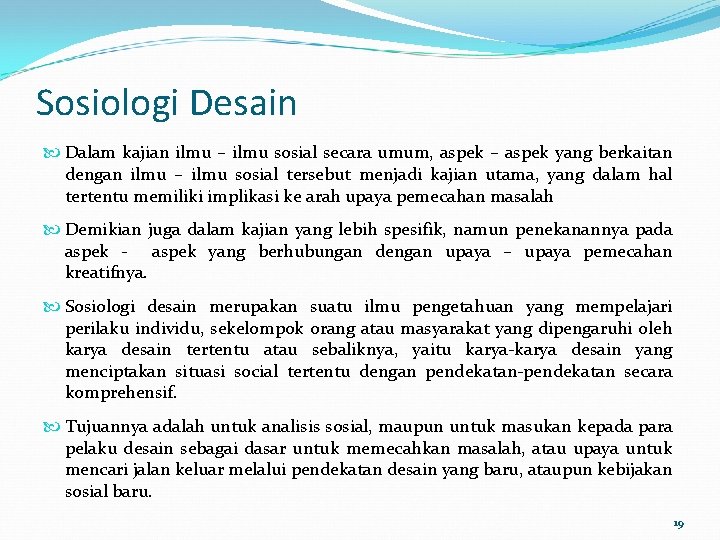 Sosiologi Desain

Dalam kajian ilmu – ilmu sosial secara umum, aspek – aspek yang berkaitan dengan ilmu – ilmu sosial tersebut menjadi kajian utama, yang dalam hal tertentu memiliki implikasi ke arah upaya pemecahan masalah

Demikian juga dalam kajian yang lebih spesifik, namun penekanannya pada aspek - aspek yang berhubungan dengan upaya – upaya pemecahan kreatifnya.

Sosiologi desain merupakan suatu ilmu pengetahuan yang mempelajari perilaku individu, sekelompok orang atau masyarakat yang dipengaruhi oleh karya desain tertentu atau sebaliknya, yaitu karya-karya desain yang menciptakan situasi social tertentu dengan pendekatan-pendekatan secara komprehensif.

Tujuannya adalah untuk analisis sosial, maupun untuk masukan kepada para pelaku desain sebagai dasar untuk memecahkan masalah, atau upaya untuk mencari jalan keluar melalui pendekatan desain yang baru, ataupun kebijakan sosial baru.

19